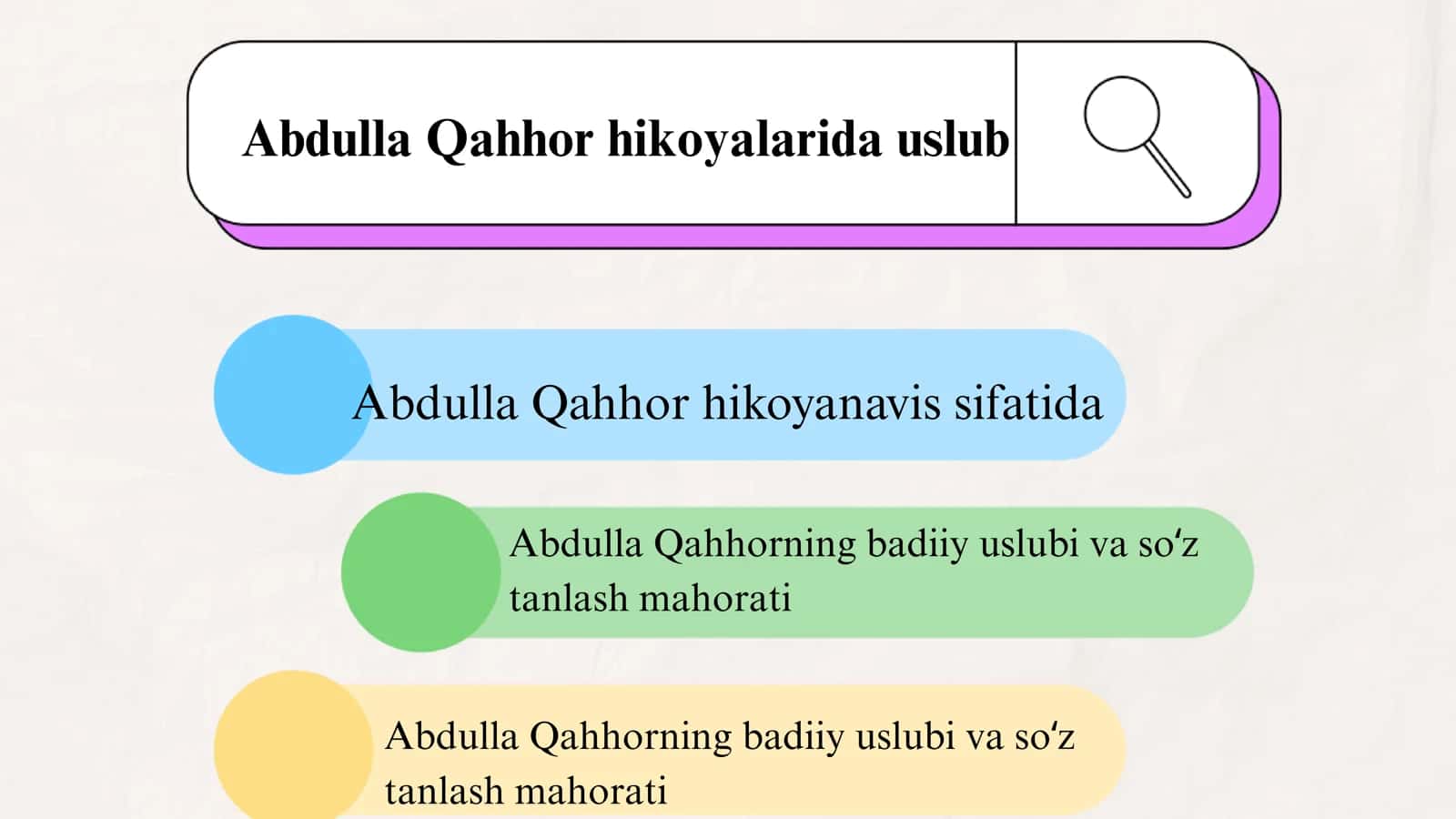 Abdulla Qahhor hikoyalarida uslub

Abdulla Qahhor hikoyanavis sifatida

Abdulla Qahhorning badiiy uslubi va soʻz tanlash mahorati

Abdulla Qahhorning badiiy uslubi va soʻz tanlash mahorati